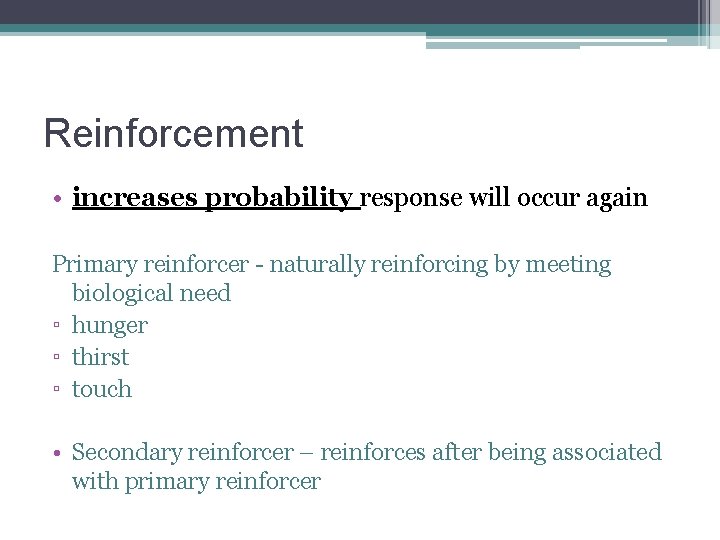 Reinforcement

• increases probability response will occur again

Primary reinforcer - naturally reinforcing by meeting biological need
▫ hunger
▫ thirst
▫ touch

• Secondary reinforcer – reinforces after being associated with primary reinforcer